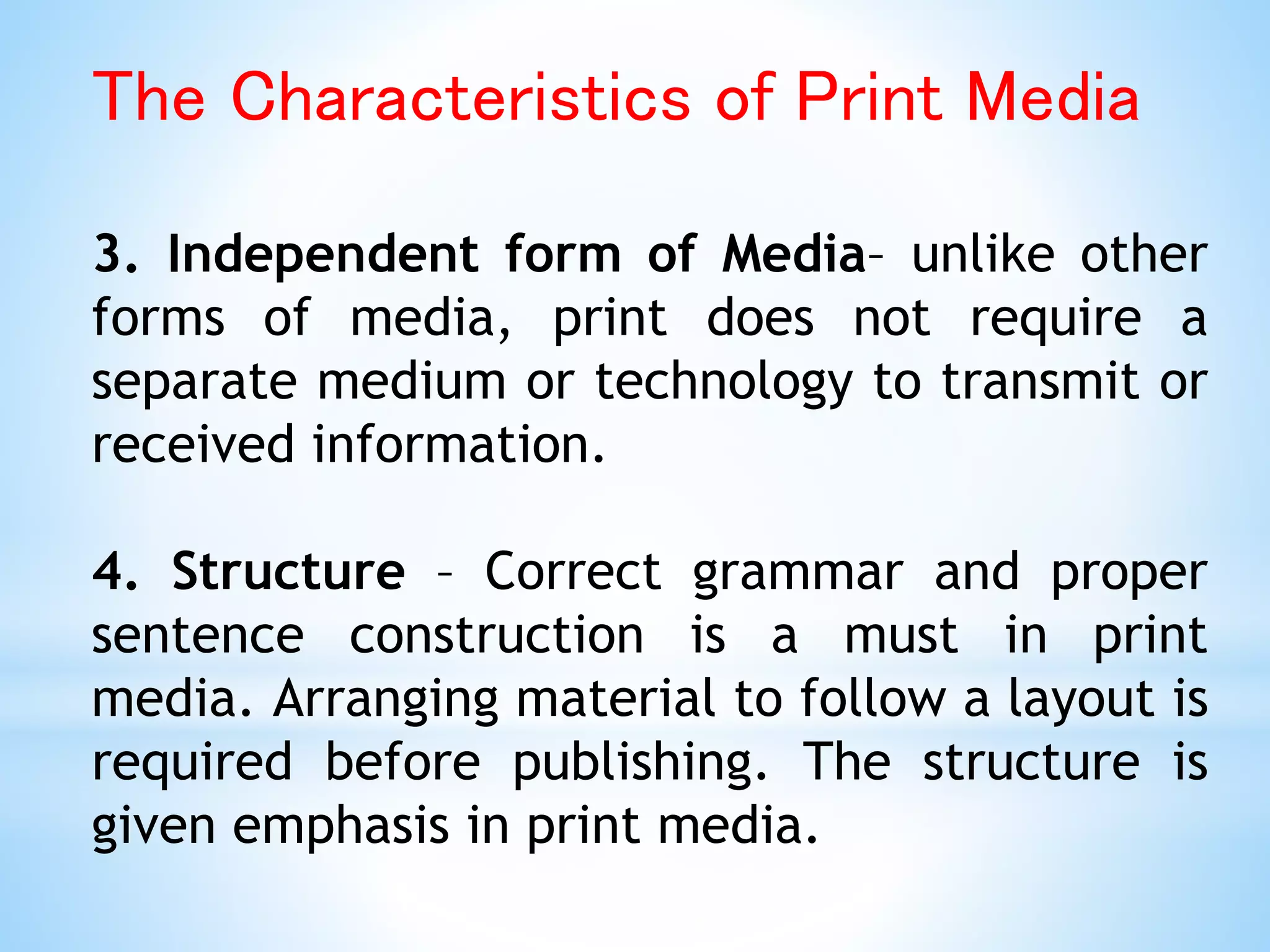 The Characteristics of Print Media

3. Independent form of Media– unlike other forms of media, print does not require a separate medium or technology to transmit or received information.

4. Structure – Correct grammar and proper sentence construction is a must in print media. Arranging material to follow a layout is required before publishing. The structure is given emphasis in print media.